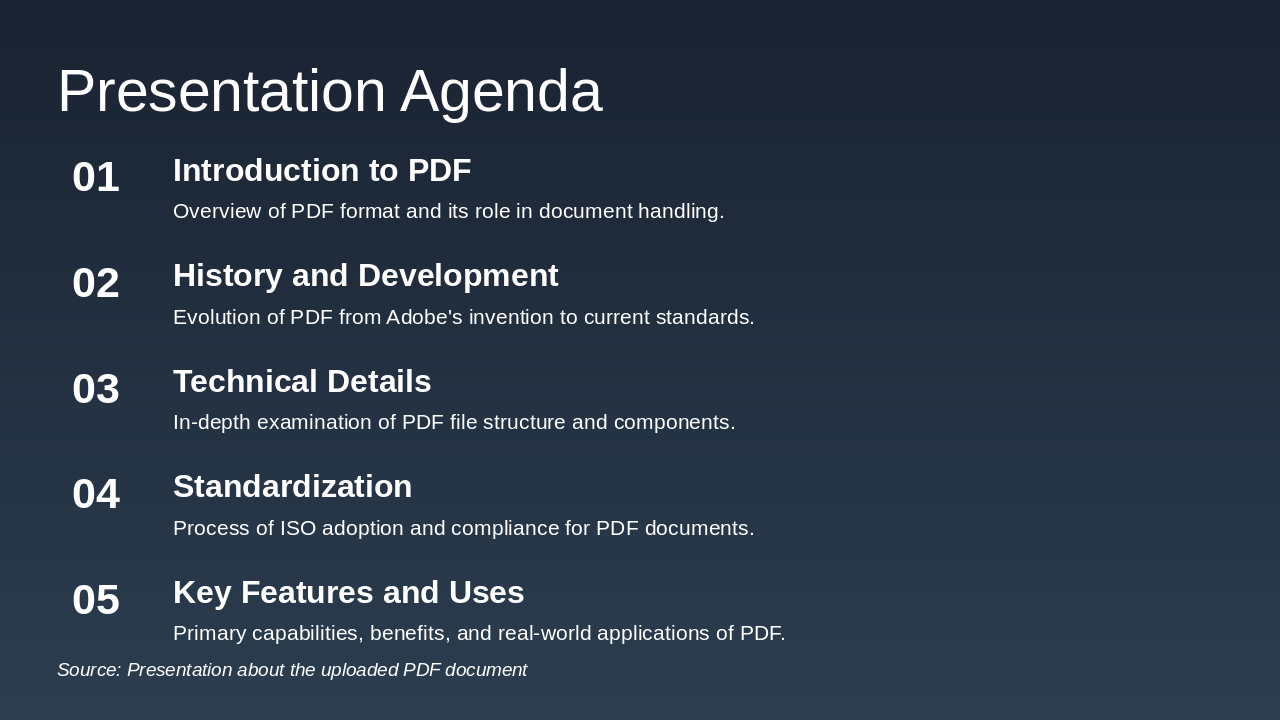 Presentation Agenda

01 Introduction to PDF
Overview of PDF format and its role in document handling.

02 History and Development
Evolution of PDF from Adobe's invention to current standards.

03 Technical Details
In-depth examination of PDF file structure and components.

04 Standardization
Process of ISO adoption and compliance for PDF documents.

05 Key Features and Uses
Primary capabilities, benefits, and real-world applications of PDF.

Source: Presentation about the uploaded PDF document